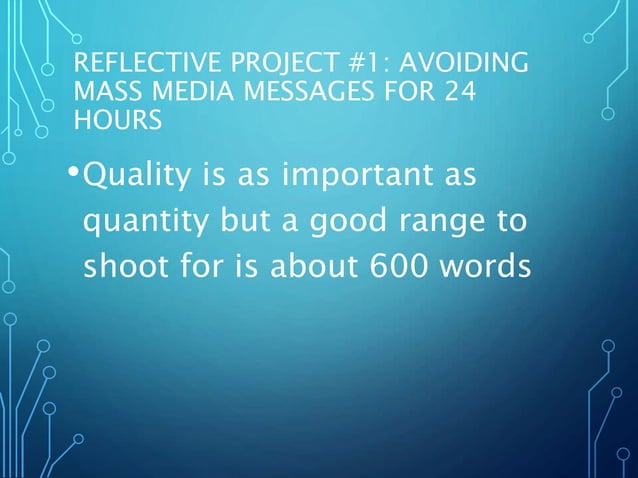 REFLECTIVE PROJECT #1: AVOIDING MASS MEDIA MESSAGES FOR 24 HOURS

•Quality is as important as quantity but a good range to shoot for is about 600 words